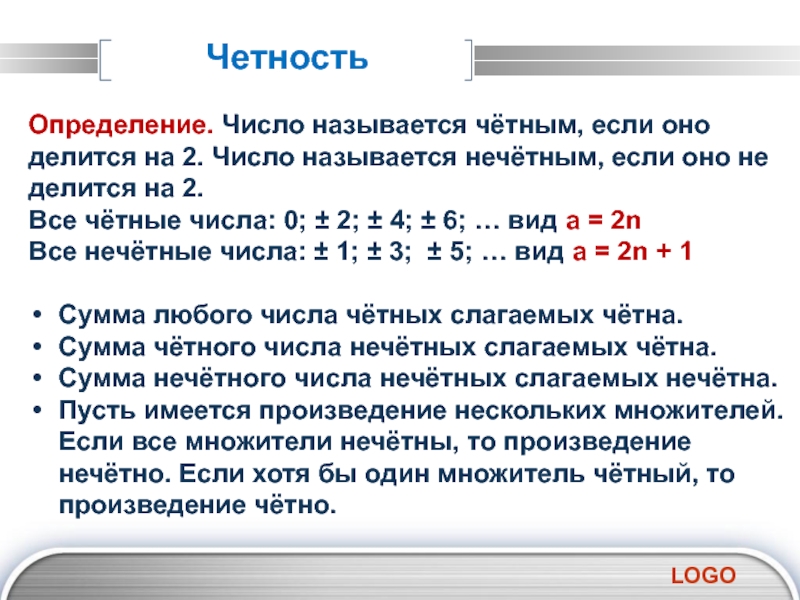 Четность

Определение. Число называется чётным, если оно делится на 2. Число называется нечётным, если оно не делится на 2.
Все чётные числа: 0; ± 2; ± 4; ± 6; … вид $a = 2n$
Все нечётные числа: ± 1; ± 3; ± 5; … вид $a = 2n + 1$

• Сумма любого числа чётных слагаемых чётна.
• Сумма чётного числа нечётных слагаемых чётна.
• Сумма нечётного числа нечётных слагаемых нечётна.
• Пусть имеется произведение нескольких множителей. Если все множители нечётны, то произведение нечётно. Если хотя бы один множитель чётный, то произведение чётно.

LOGO